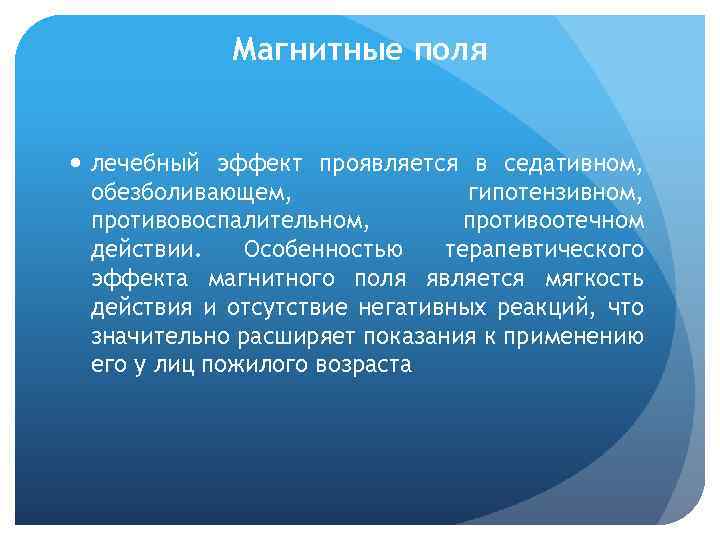 Магнитные поля

• лечебный эффект проявляется в седативном, обезболивающем, гипотензивном, противовоспалительном, противоотечном действии. Особенностью терапевтического эффекта магнитного поля является мягкость действия и отсутствие негативных реакций, что значительно расширяет показания к применению его у лиц пожилого возраста